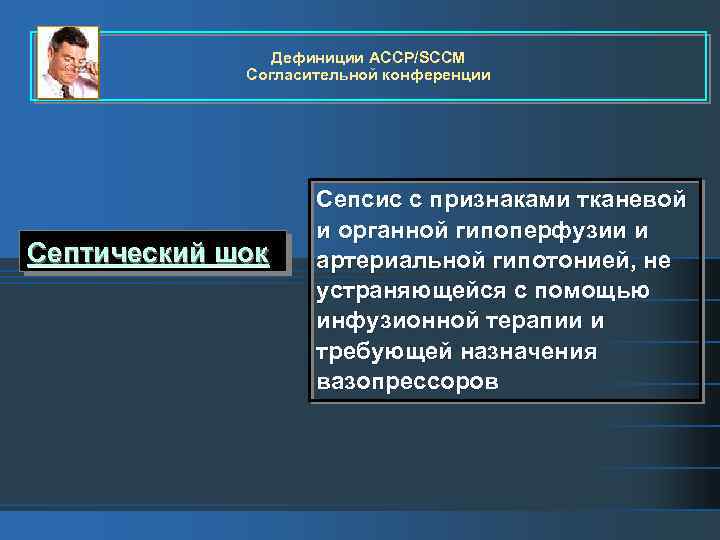 Дефиниции ACCP/SCCM
Согласительной конференции

Септический шок

Сепсис с признаками тканевой и органной гипоперфузии и артериальной гипотонией, не устраняющейся с помощью инфузионной терапии и требующей назначения вазопрессоров